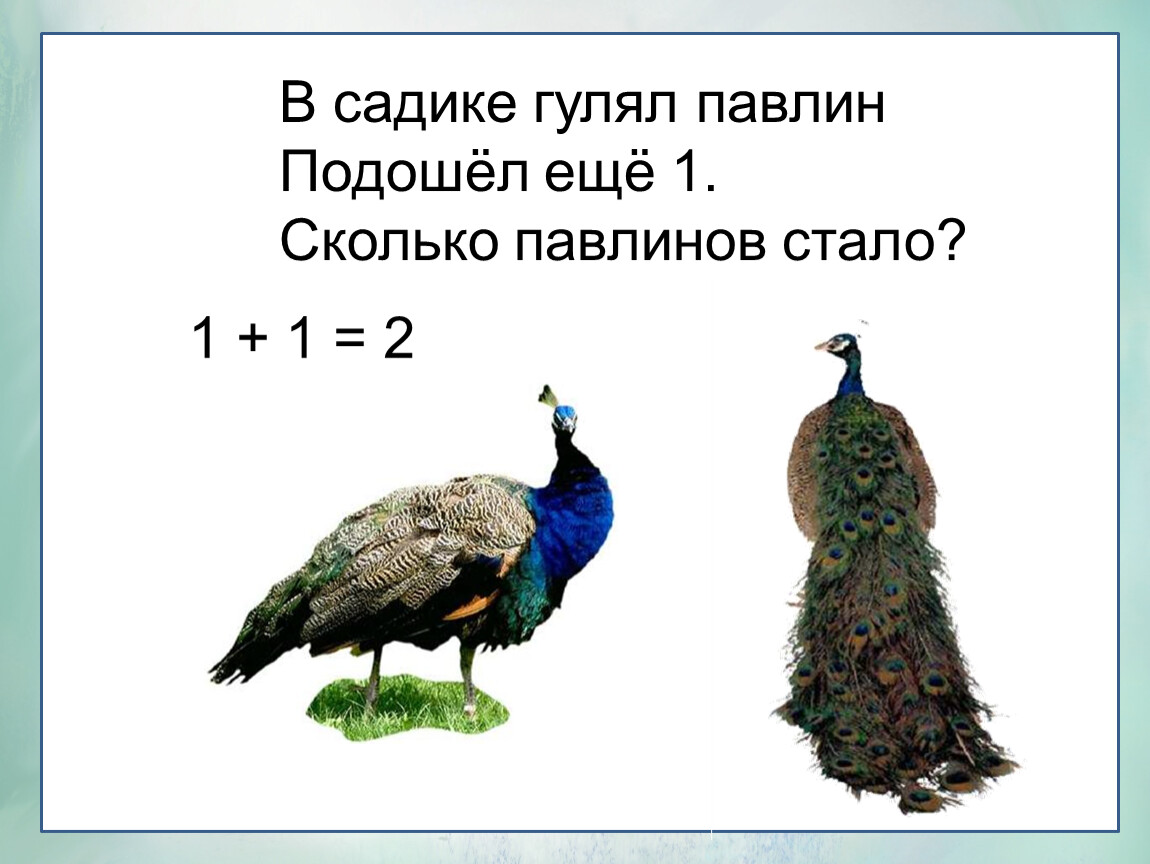 В садике гулял павлин
Подошёл ещё 1.
Сколько павлинов стало?

$1 + 1 = 2$